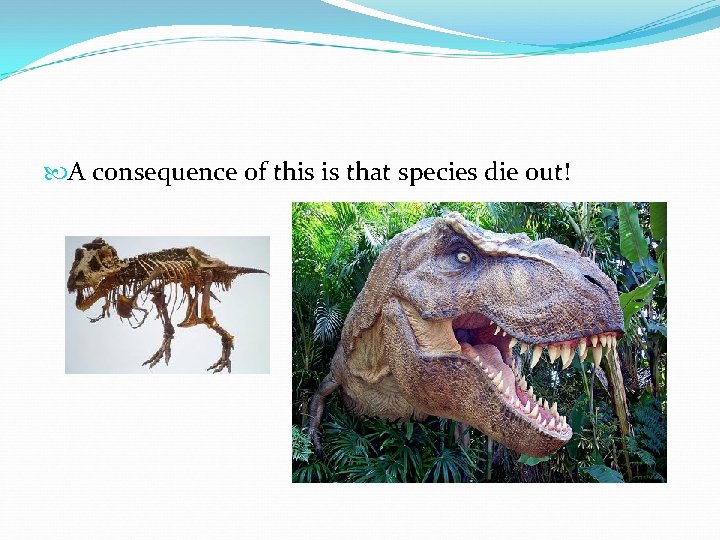 A consequence of this is that species die out!